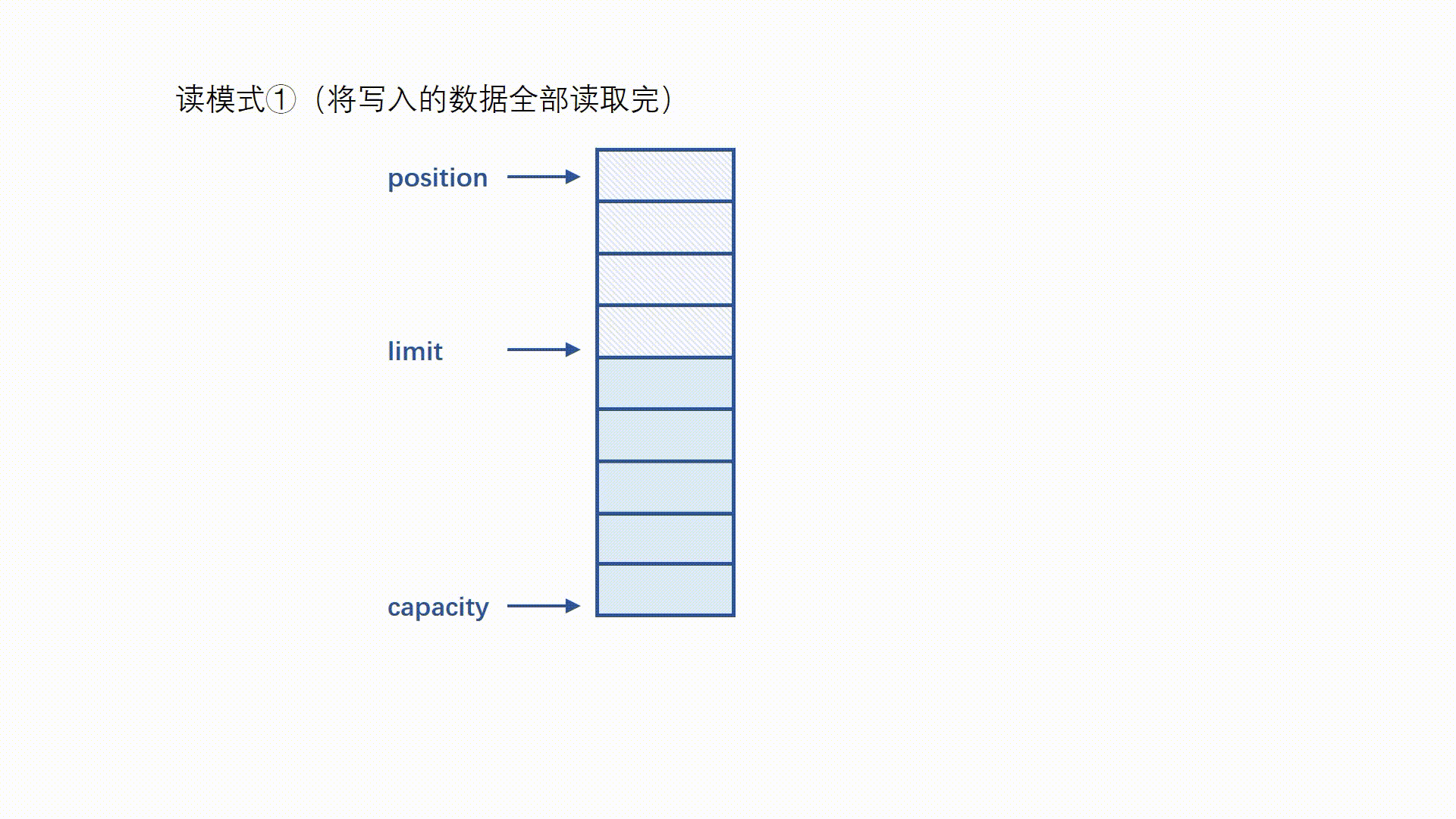 读模式①（将写入的数据全部读取完）

position

limit

capacity